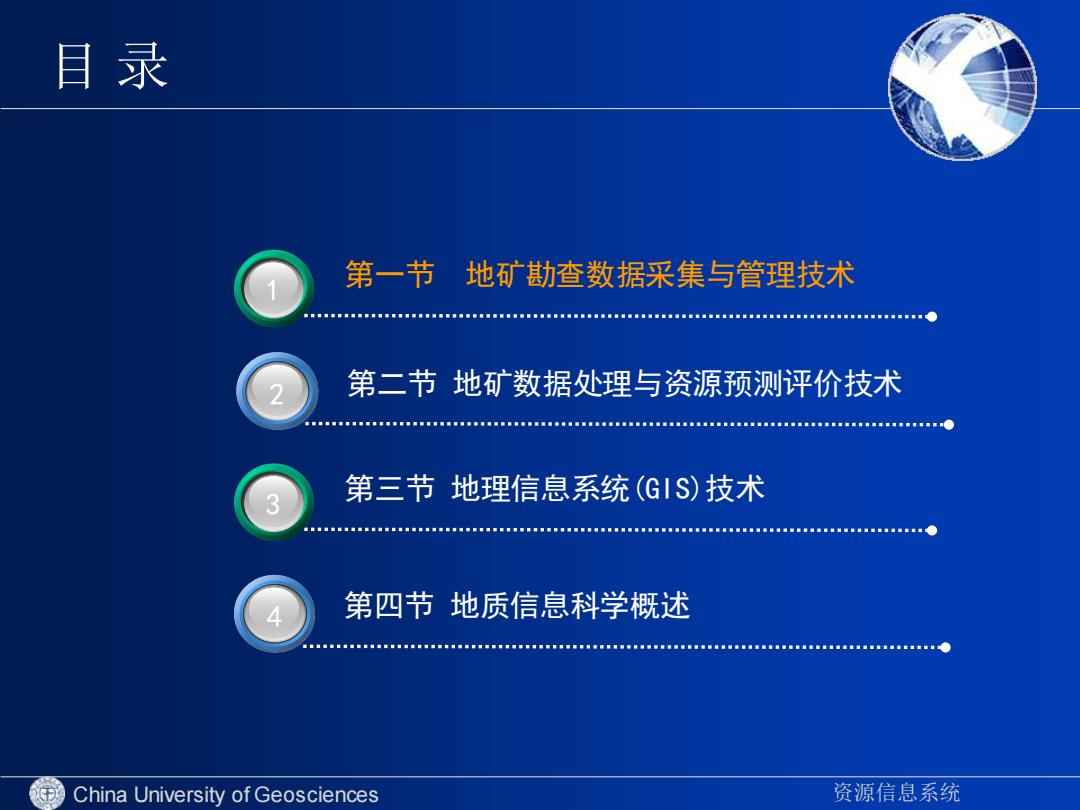 目 录

1 第一节 地矿勘查数据采集与管理技术

2 第二节 地矿数据处理与资源预测评价技术

3 第三节 地理信息系统(GIS)技术

4 第四节 地质信息科学概述

China University of Geosciences

资源信息系统